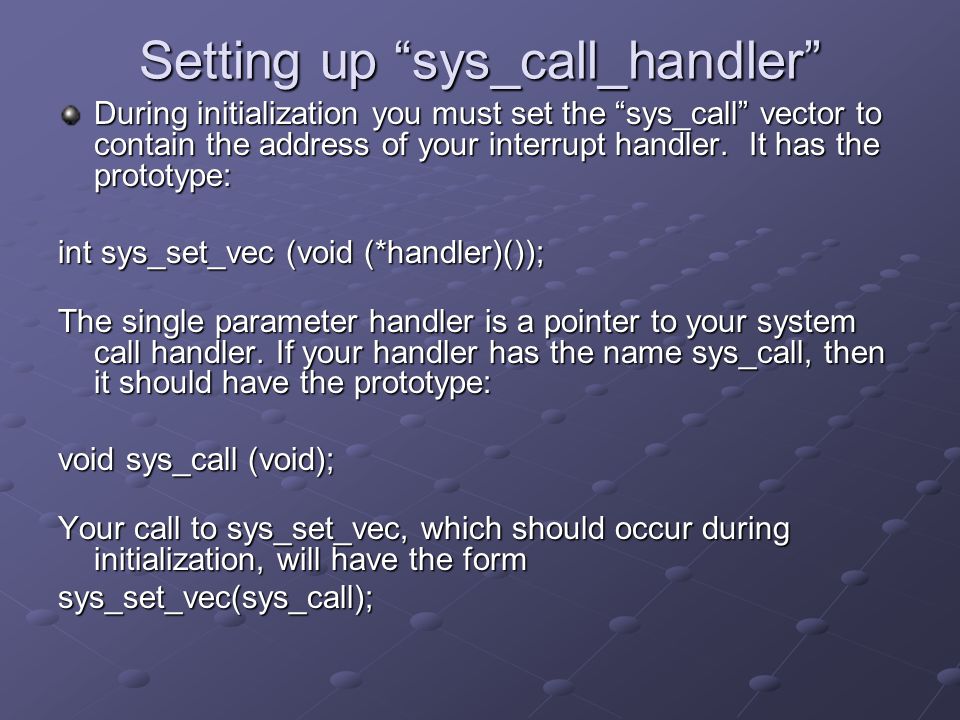 Setting up “sys_call_handler”

During initialization you must set the “sys_call” vector to contain the address of your interrupt handler. It has the prototype:

int sys_set_vec (void (*handler)());

The single parameter handler is a pointer to your system call handler. If your handler has the name sys_call, then it should have the prototype:

void sys_call (void);

Your call to sys_set_vec, which should occur during initialization, will have the form
sys_set_vec(sys_call);